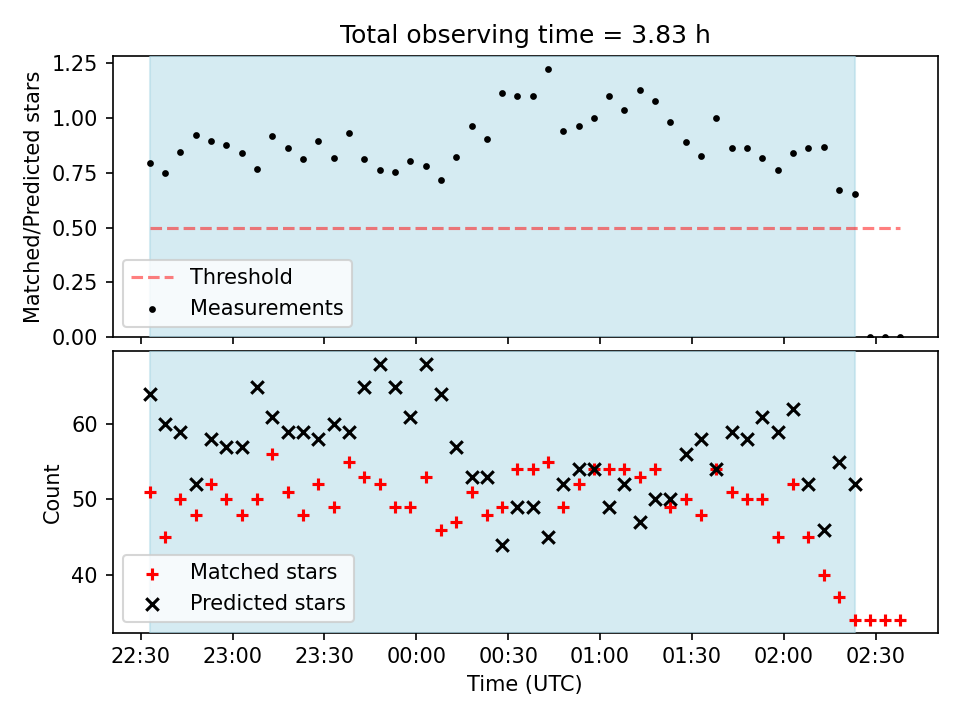 Total observing time = 3.83 h

Matched/Predicted stars

1.25
1.00
0.75
0.50
0.25
0.00

Threshold
Measurements

Count

60
50
40

Matched stars
Predicted stars

22:30 23:00 23:30 00:00 00:30 01:00 01:30 02:00 02:30

Time (UTC)